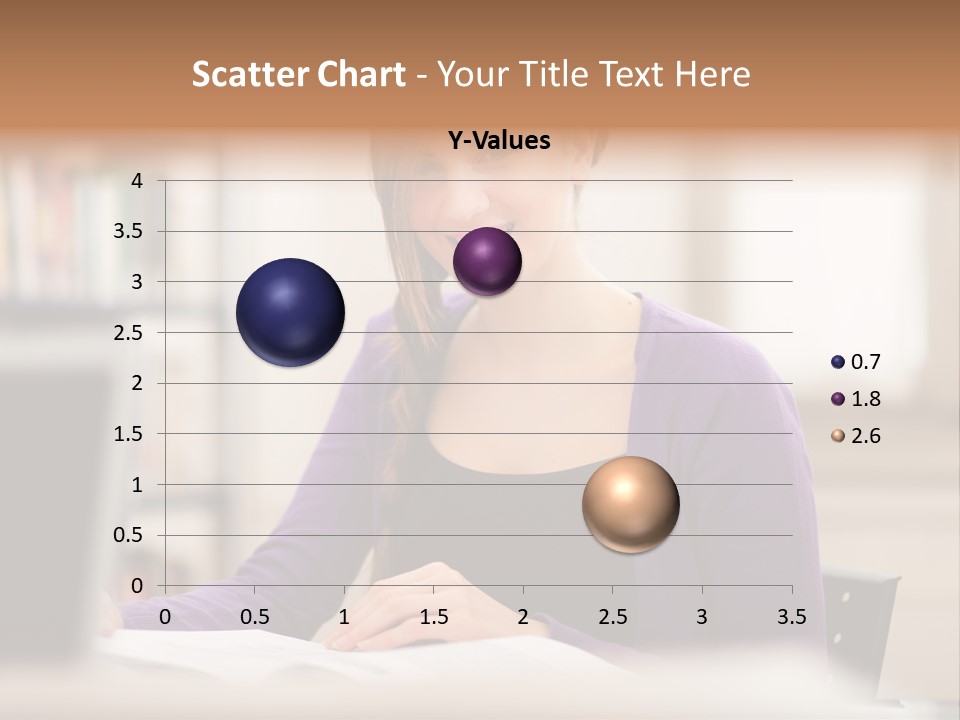 Scatter Chart - Your Title Text Here

Y-Values

4
3.5
3
2.5
2
1.5
1
0.5
0

0 0.5 1 1.5 2 2.5 3 3.5

0.7
1.8
2.6